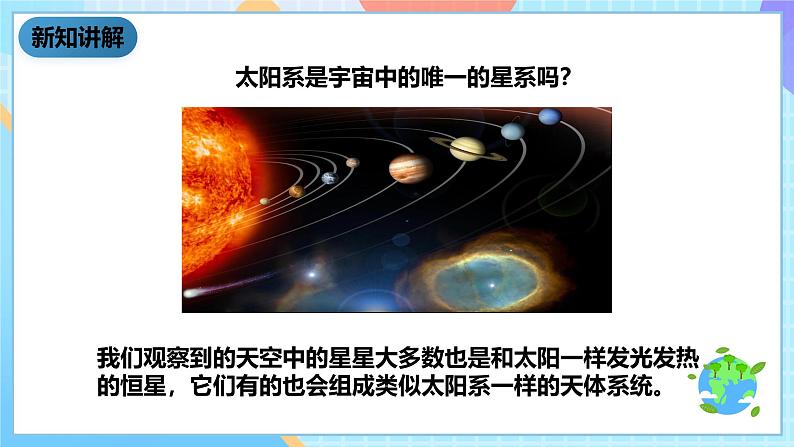 新知讲解

太阳系是宇宙中的唯一的星系吗?

我们观察到的天空中的星星大多数也是和太阳一样发光发热的恒星，它们有的也会组成类似太阳系一样的天体系统。